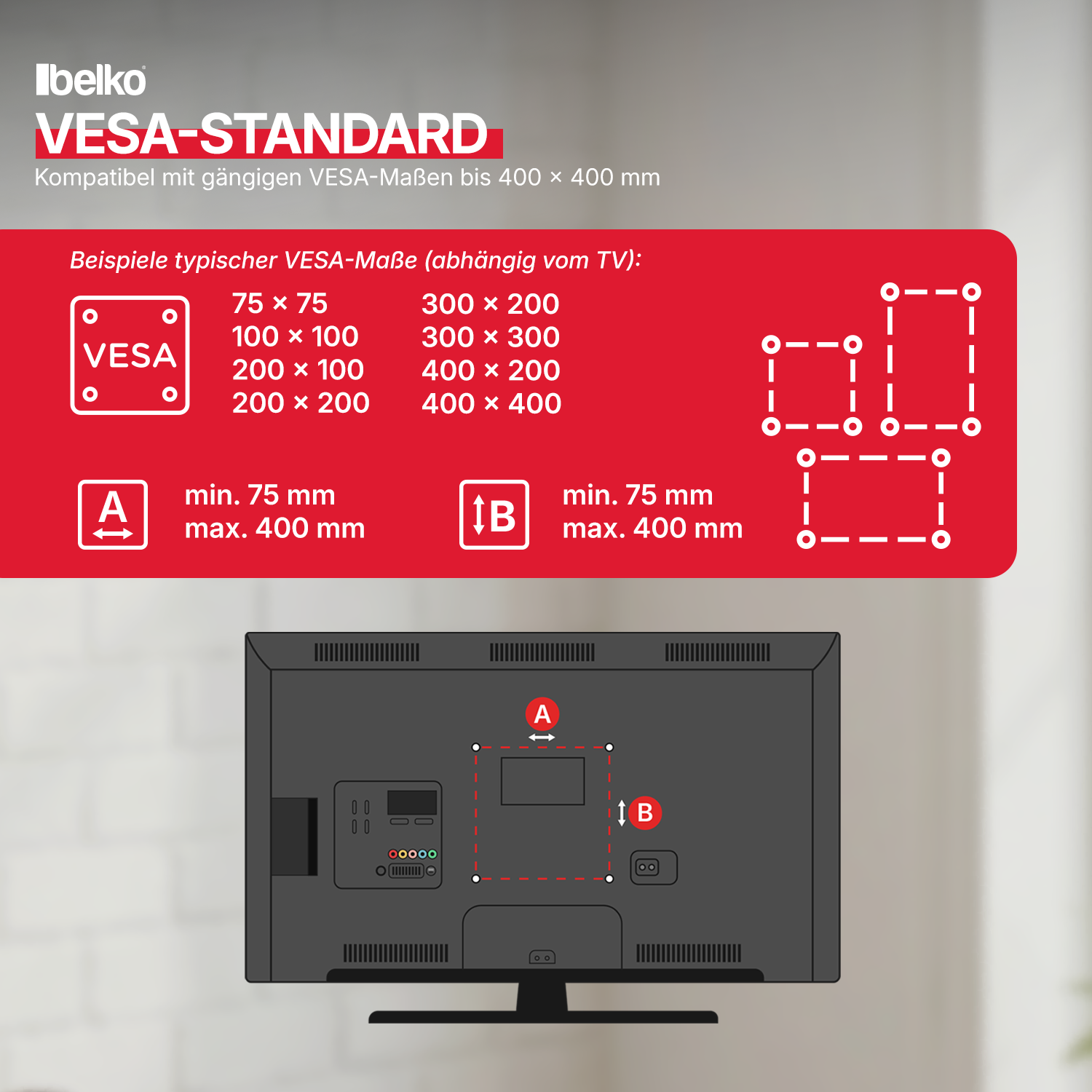 belko
VESA-STANDARD
Kompatibel mit gängigen VESA-Maßen bis 400 × 400 mm

Beispiele typischer VESA-Maße (abhängig vom TV):

VESA

75 × 75
100 × 100
200 × 100
200 × 200

300 × 200
300 × 300
400 × 200
400 × 400

A
min. 75 mm
max. 400 mm

B
min. 75 mm
max. 400 mm

A
B